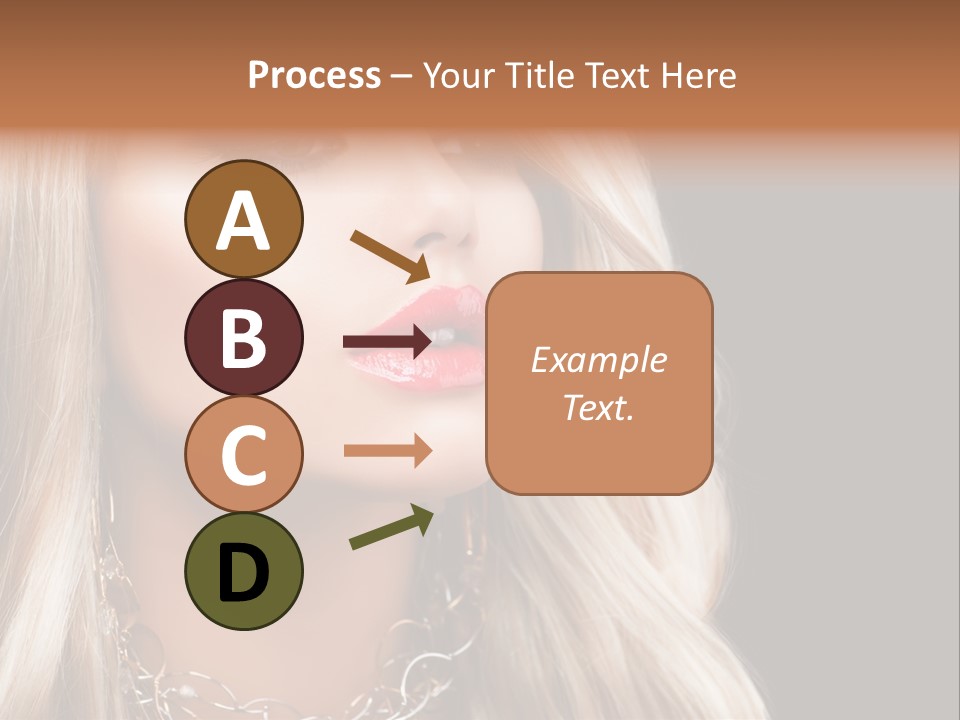 Process – Your Title Text Here

A

B

C

D

Example Text.